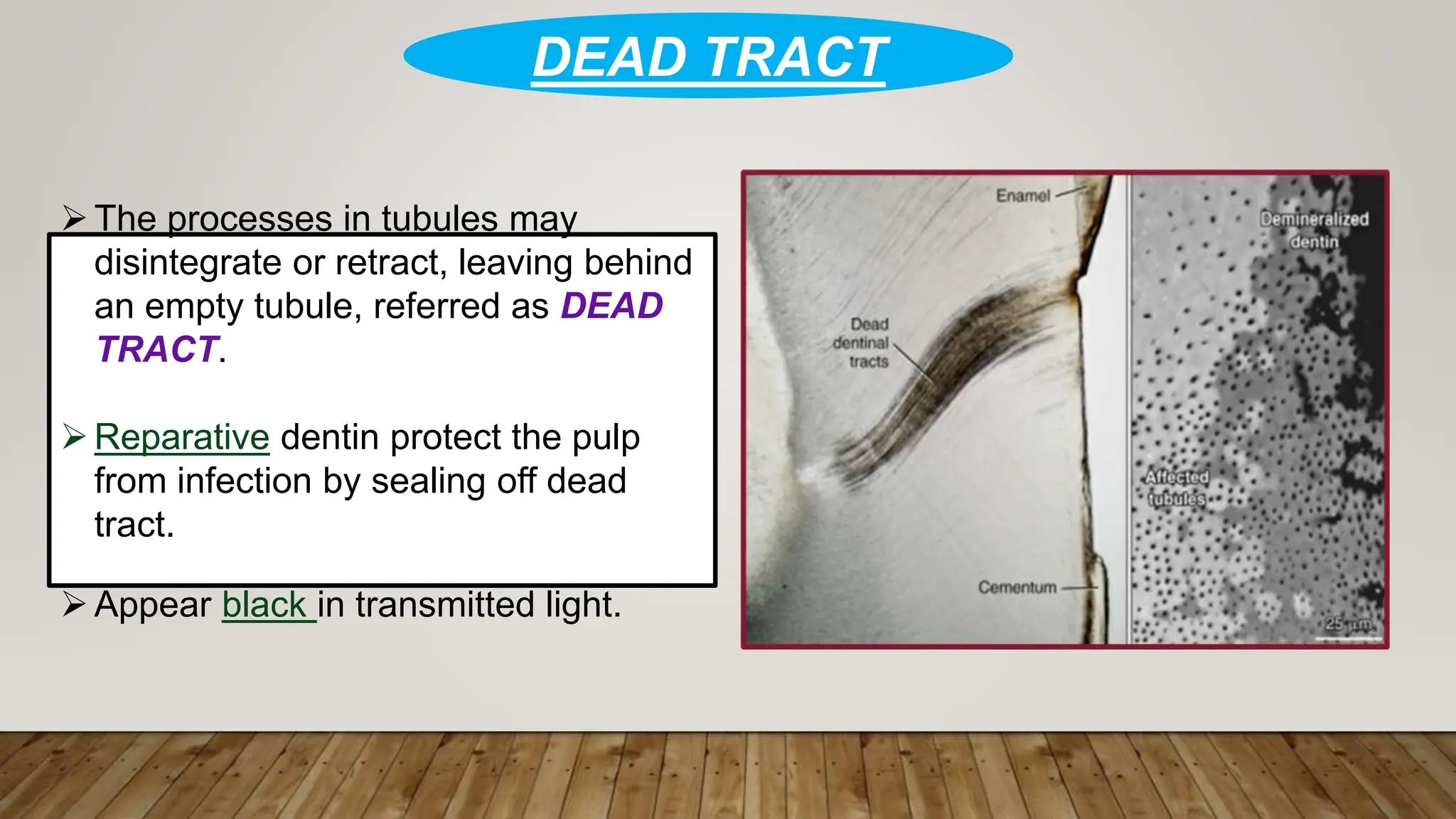 DEAD TRACT

➢ The processes in tubules may disintegrate or retract, leaving behind an empty tubule, referred as DEAD TRACT.

➢ Reparative dentin protect the pulp from infection by sealing off dead tract.

➢ Appear black in transmitted light.

Enamel

Dead dentinal tracts

Cementum

Demineralized dentin

Affected tubules

25 μm